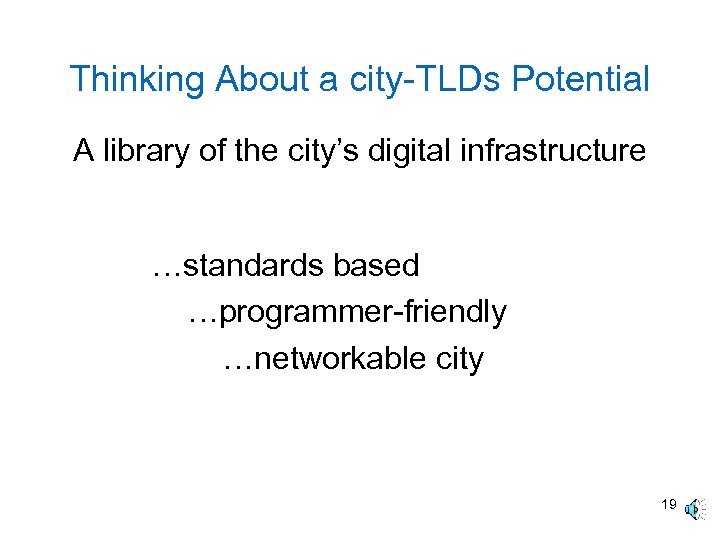 Thinking About a city-TLDs Potential

A library of the city’s digital infrastructure

…standards based

…programmer-friendly

…networkable city

19